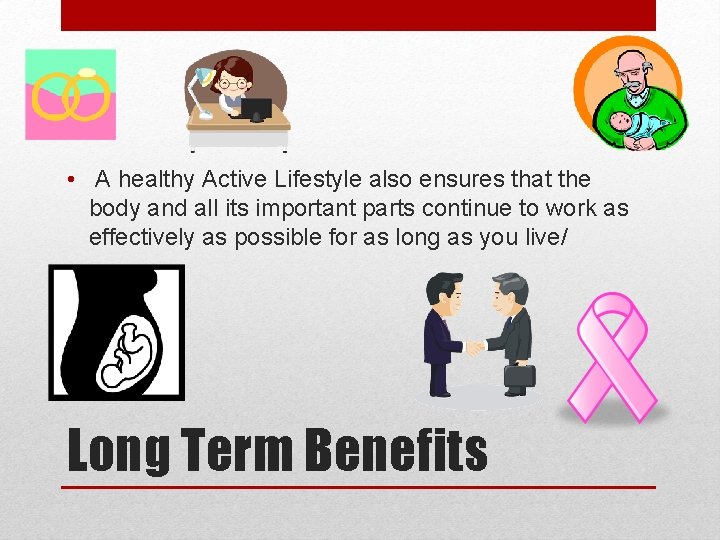 • A healthy Active Lifestyle also ensures that the body and all its important parts continue to work as effectively as possible for as long as you live/

Long Term Benefits